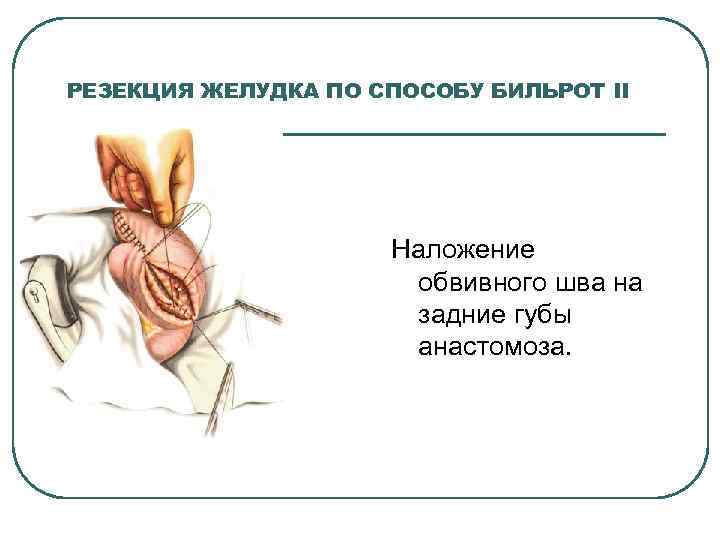 РЕЗЕКЦИЯ ЖЕЛУДКА ПО СПОСОБУ БИЛЬРОТ II

Наложение обвивного шва на задние губы анастомоза.